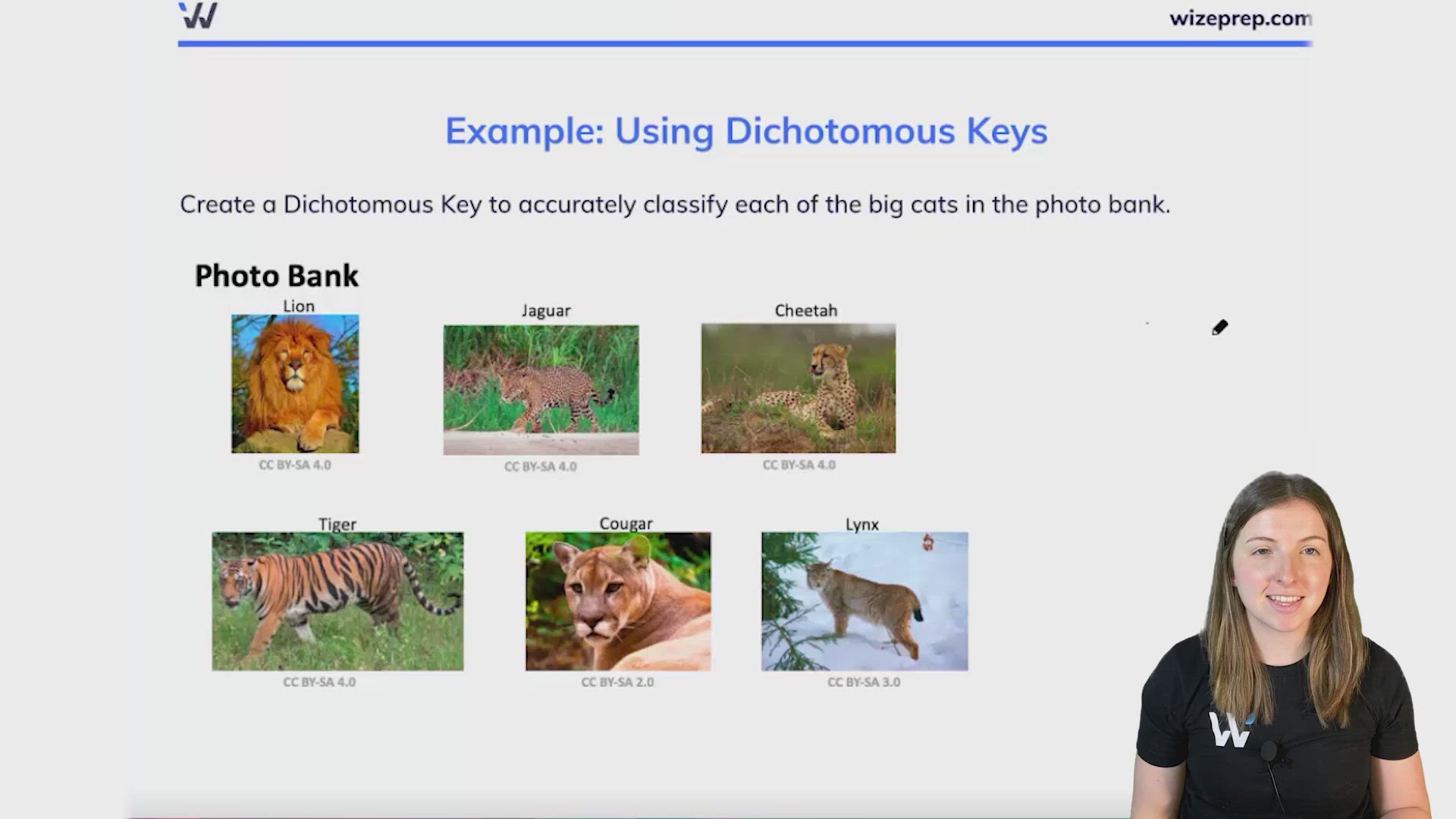 wizeprep.com

Example: Using Dichotomous Keys

Create a Dichotomous Key to accurately classify each of the big cats in the photo bank.

Photo Bank

Lion
CC BY-SA 4.0

Jaguar
CC BY-SA 4.0

Cheetah
CC BY-SA 4.0

Tiger
CC BY-SA 4.0

Cougar
CC BY-SA 2.0

Lynx
CC BY-SA 3.0